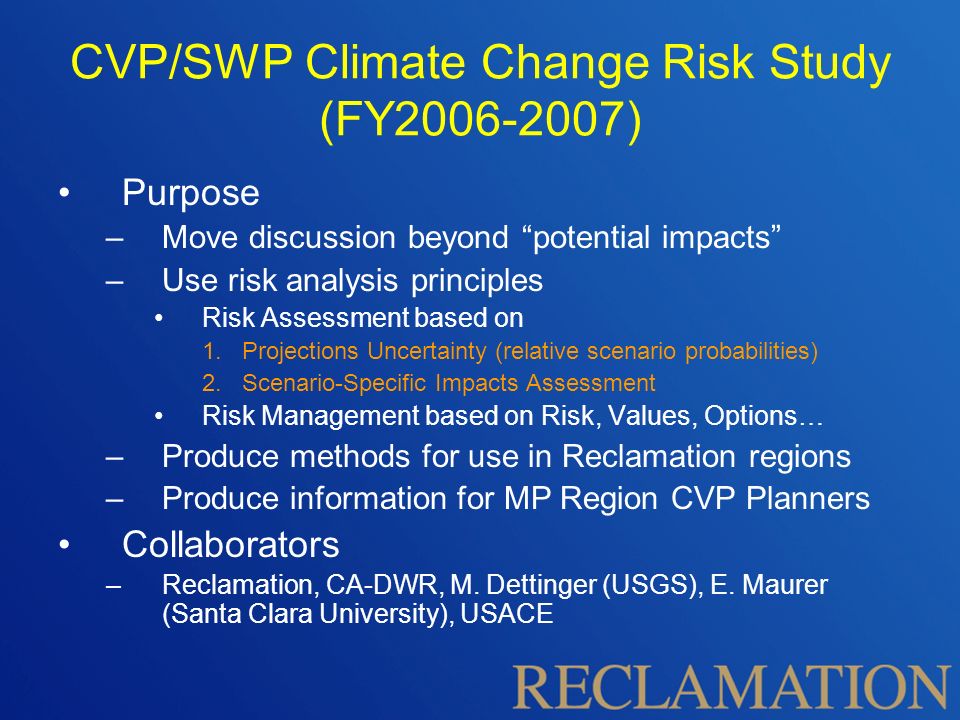 CVP/SWP Climate Change Risk Study (FY2006-2007)

• Purpose
– Move discussion beyond “potential impacts”
– Use risk analysis principles
• Risk Assessment based on
1. Projections Uncertainty (relative scenario probabilities)
2. Scenario-Specific Impacts Assessment
• Risk Management based on Risk, Values, Options…
– Produce methods for use in Reclamation regions
– Produce information for MP Region CVP Planners
• Collaborators
– Reclamation, CA-DWR, M. Dettinger (USGS), E. Maurer (Santa Clara University), USACE

RECLAMATION